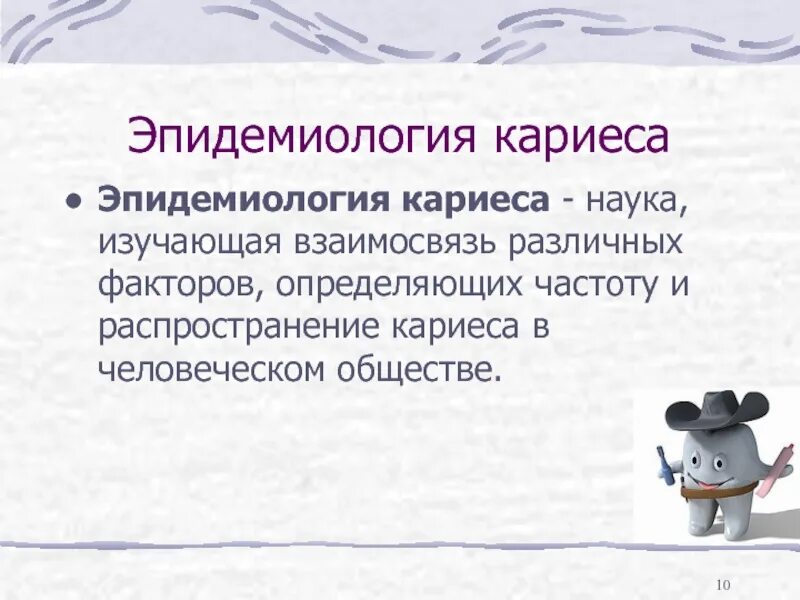 Эпидемиология кариеса

• Эпидемиология кариеса - наука, изучающая взаимосвязь различных факторов, определяющих частоту и распространение кариеса в человеческом обществе.

10